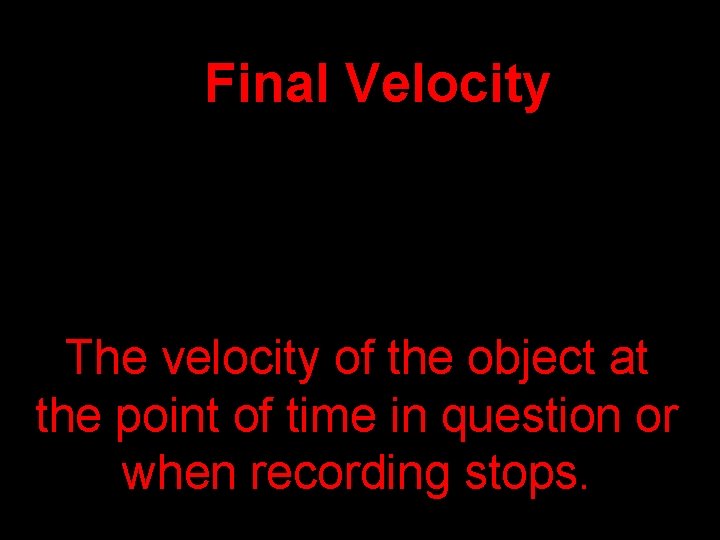 Final Velocity

The velocity of the object at the point of time in question or when recording stops.